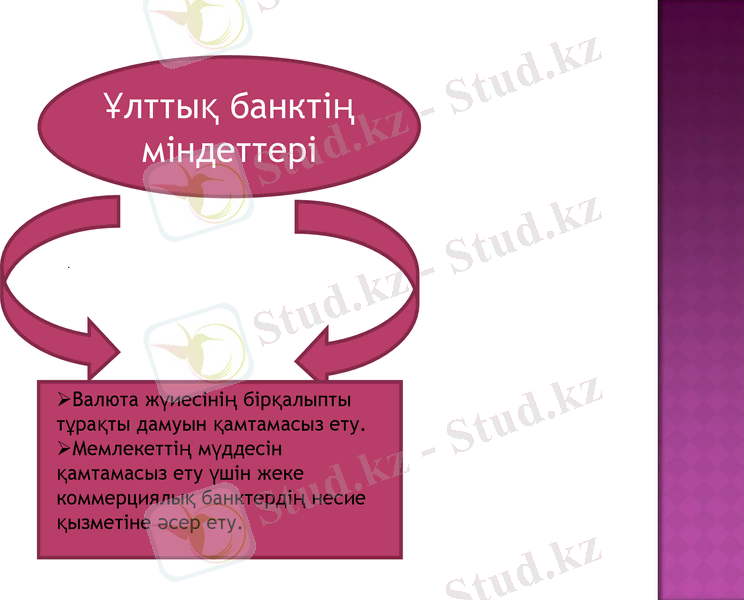 Ұлттық банктің міндеттері

➢Валюта жүйесінің бірқалыпты тұрақты дамуын қамтамасыз ету.
➢Мемлекеттің мүддесін қамтамасыз ету үшін жеке коммерциялық банктердің несие қызметіне әсер ету.

Stud.kz - Stud.kz
Stud.kz - Stud.kz
Stud.kz - Stud.kz
Stud.kz - Stud.kz
Stud.kz